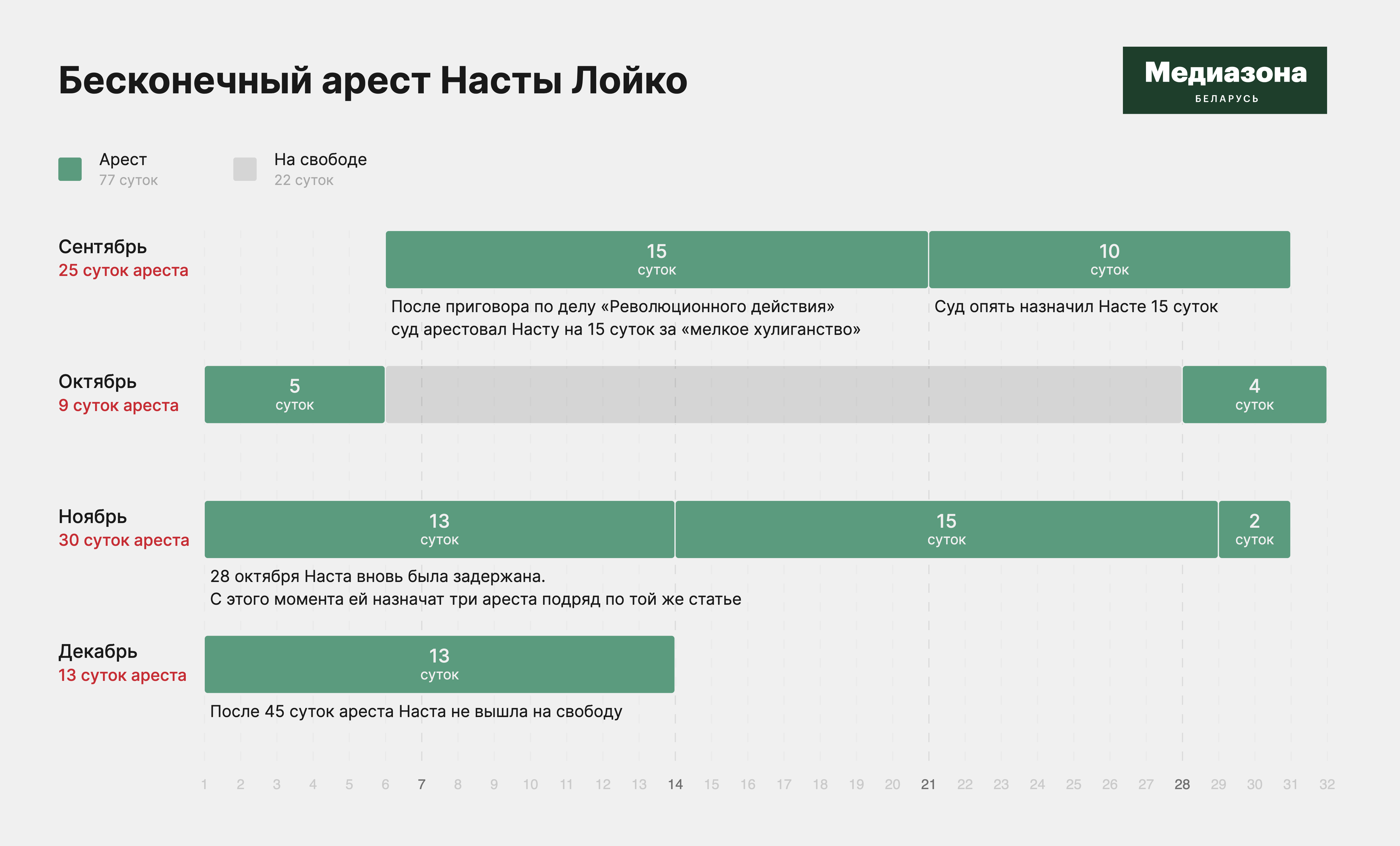 Бесконечный арест Насты Лойко

Медиазона
БЕЛАРУСЬ

Арест
77 суток

На свободе
22 суток

Сентябрь
25 суток ареста

15
суток

10
суток

После приговора по делу «Революционного действия» суд арестовал Насту на 15 суток за «мелкое хулиганство»

Суд опять назначил Насте 15 суток

Октябрь
9 суток ареста

5
суток

4
суток

Ноябрь
30 суток ареста

13
суток

15
суток

2
суток

28 октября Наста вновь была задержана.
С этого момента ей назначат три ареста подряд по той же статье

Декабрь
13 суток ареста

13
суток

После 45 суток ареста Наста не вышла на свободу

1 2 3 4 5 6 7 8 9 10 11 12 13 14 15 16 17 18 19 20 21 22 23 24 25 26 27 28 29 30 31 32